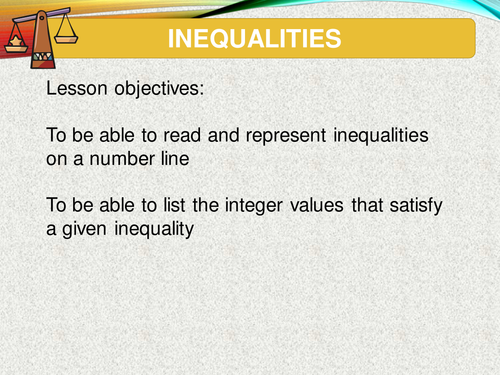 INEQUALITIES

Lesson objectives:

To be able to read and represent inequalities on a number line

To be able to list the integer values that satisfy a given inequality